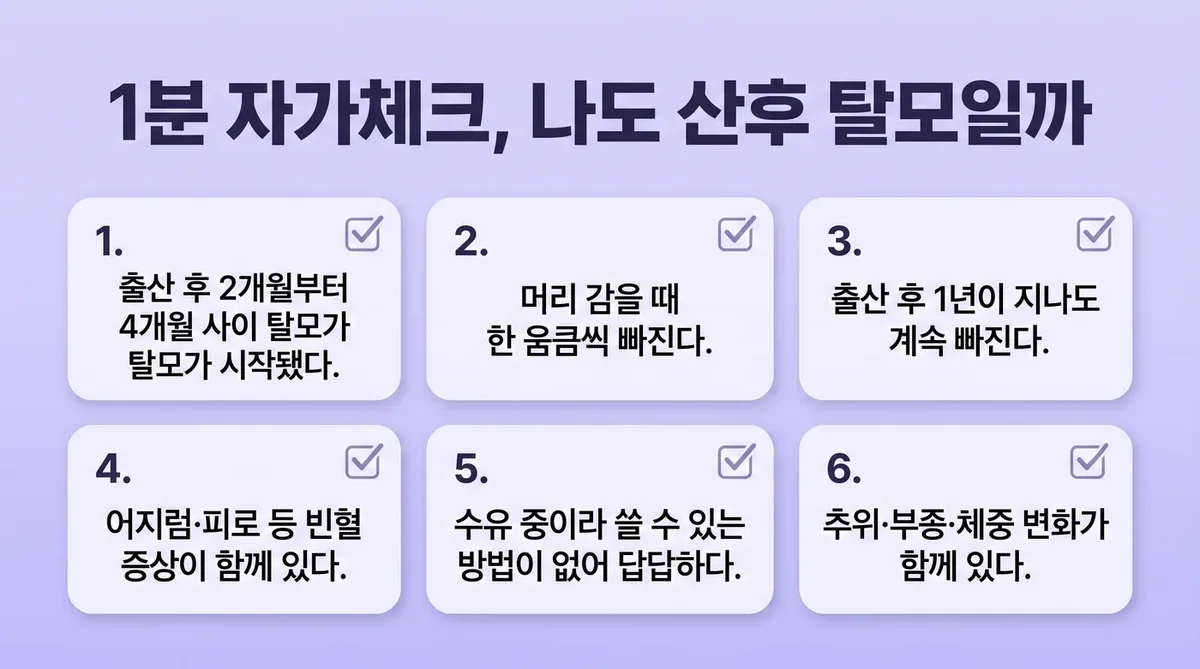 1분 자가체크, 나도 산후 탈모일까

1.
출산 후 2개월부터 4개월 사이 탈모가 탈모가 시작됐다.

2.
머리 감을 때 한 움큼씩 빠진다.

3.
출산 후 1년이 지나도 계속 빠진다.

4.
어지럼·피로 등 빈혈 증상이 함께 있다.

5.
수유 중이라 쓸 수 있는 방법이 없어 답답하다.

6.
추위·부종·체중 변화가 함께 있다.